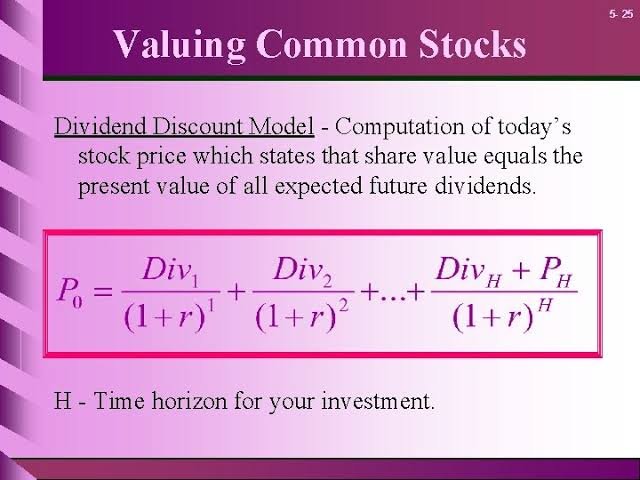 5- 25

Valuing Common Stocks

Dividend Discount Model - Computation of today's stock price which states that share value equals the present value of all expected future dividends.

$P_0 = \frac{Div_1}{(1+r)^1} + \frac{Div_2}{(1+r)^2} + ... + \frac{Div_H + P_H}{(1+r)^H}$

H - Time horizon for your investment.